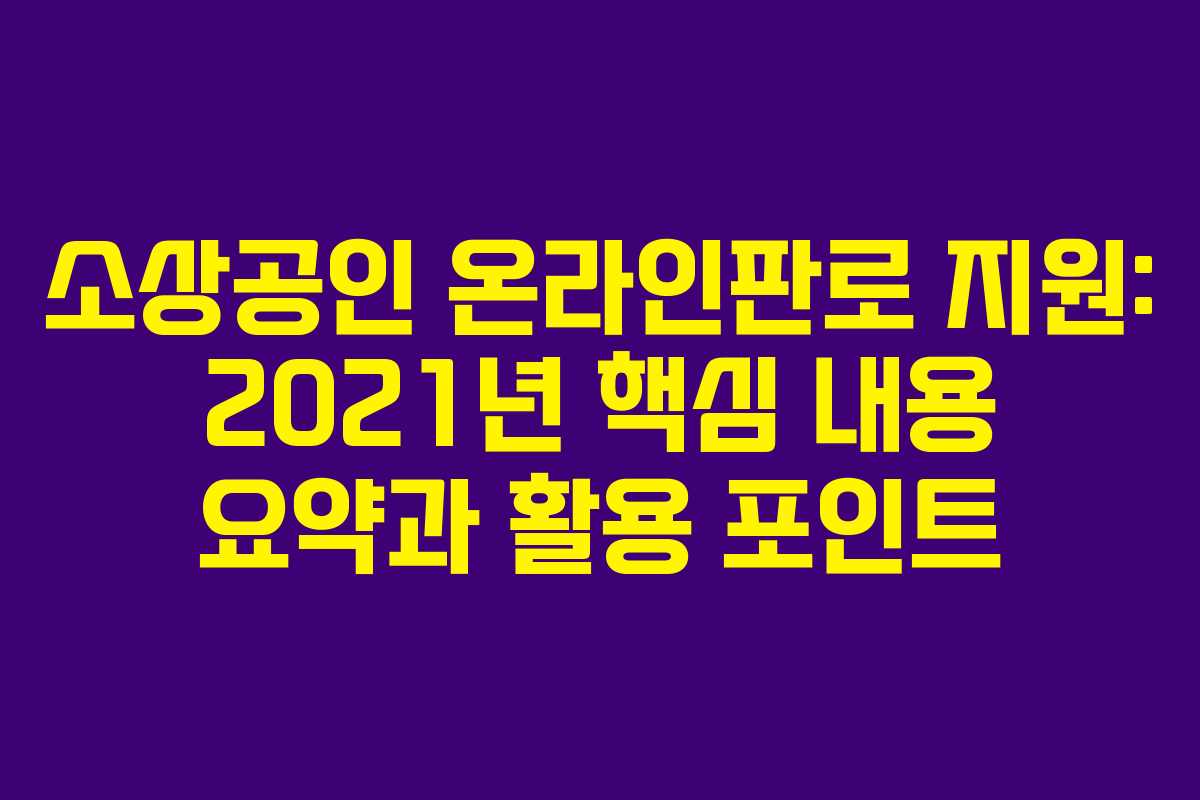 소상공인 온라인판로 지원: 2021년 핵심 내용 요약과 활용 포인트